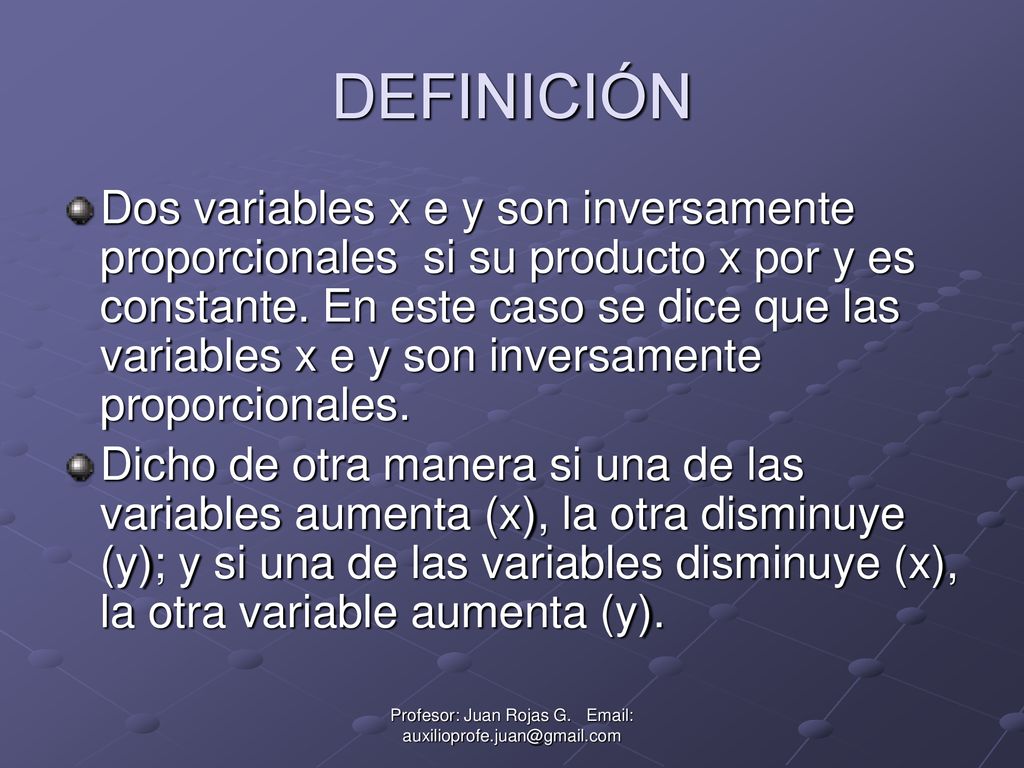 DEFINICIÓN

Dos variables x e y son inversamente proporcionales si su producto x por y es constante. En este caso se dice que las variables x e y son inversamente proporcionales.

Dicho de otra manera si una de las variables aumenta (x), la otra disminuye (y); y si una de las variables disminuye (x), la otra variable aumenta (y).

Profesor: Juan Rojas G. Email: auxilioprofe.juan@gmail.com